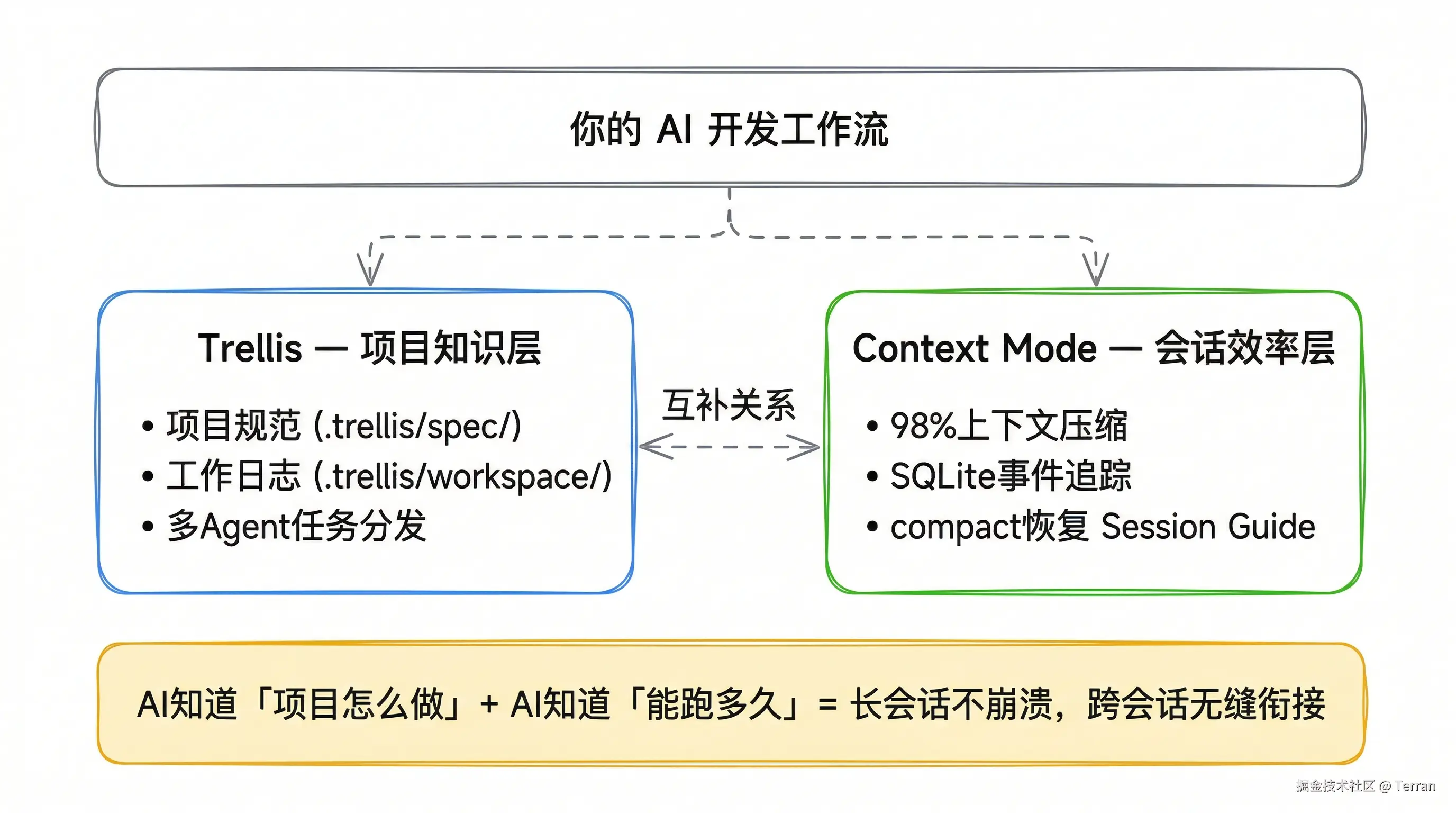 你的 AI 开发工作流

Trellis — 项目知识层

• 项目规范 (.trellis/spec/)
• 工作日志 (.trellis/workspace/)
• 多Agent任务分发

互补关系

Context Mode — 会话效率层

• 98%上下文压缩
• SQLite事件追踪
• compact恢复 Session Guide

AI知道「项目怎么做」+ AI知道「能跑多久」= 长会话不崩溃，跨会话无缝衔接

掘金技术社区 @ Terran